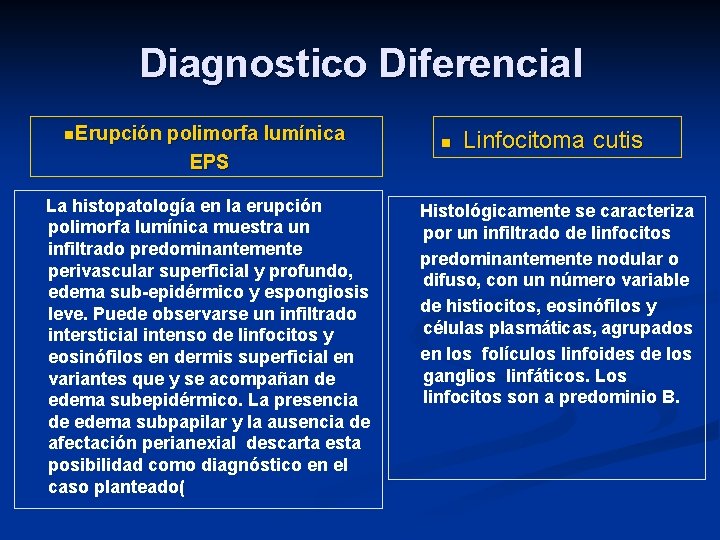 Diagnostico Diferencial

▪Erupción polimorfa lumínica
EPS

La histopatología en la erupción polimorfa lumínica muestra un infiltrado predominantemente perivascular superficial y profundo, edema sub-epidérmico y espongiosis leve. Puede observarse un infiltrado intersticial intenso de linfocitos y eosinófilos en dermis superficial en variantes que y se acompañan de edema subepidérmico. La presencia de edema subpapilar y la ausencia de afectación perianexial descarta esta posibilidad como diagnóstico en el caso planteado(

▪ Linfocitoma cutis

Histológicamente se caracteriza por un infiltrado de linfocitos predominantemente nodular o difuso, con un número variable de histiocitos, eosinófilos y células plasmáticas, agrupados en los folículos linfoides de los ganglios linfáticos. Los linfocitos son a predominio B.